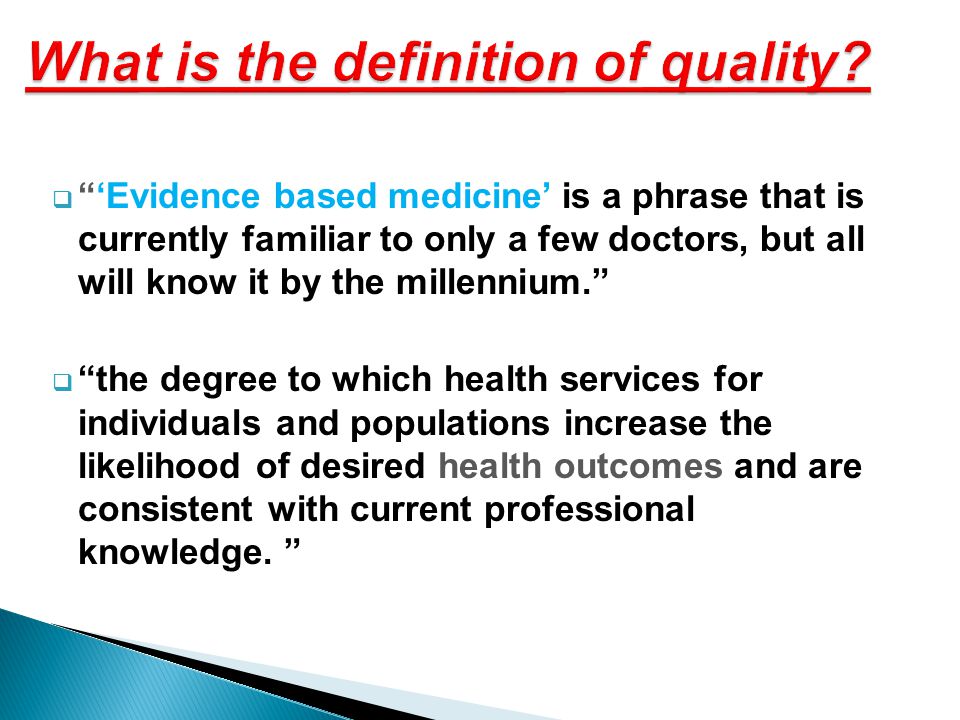 What is the definition of quality?

❑ “‘Evidence based medicine’ is a phrase that is currently familiar to only a few doctors, but all will know it by the millennium.”

❑ “the degree to which health services for individuals and populations increase the likelihood of desired health outcomes and are consistent with current professional knowledge. ”